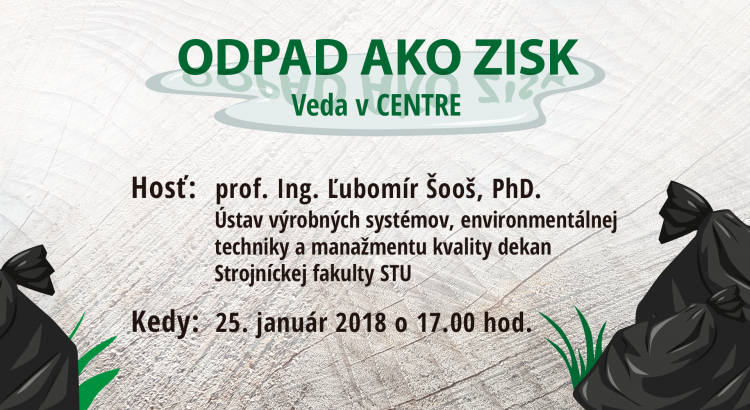 ODPAD AKO ZISK
Veda v CENTRE

Hosť: prof. Ing. Ľubomír Šooš, PhD.
Ústav výrobných systémov, environmentálnej techniky a manažmentu kvality dekan Strojníckej fakulty STU

Kedy: 25. január 2018 o 17.00 hod.